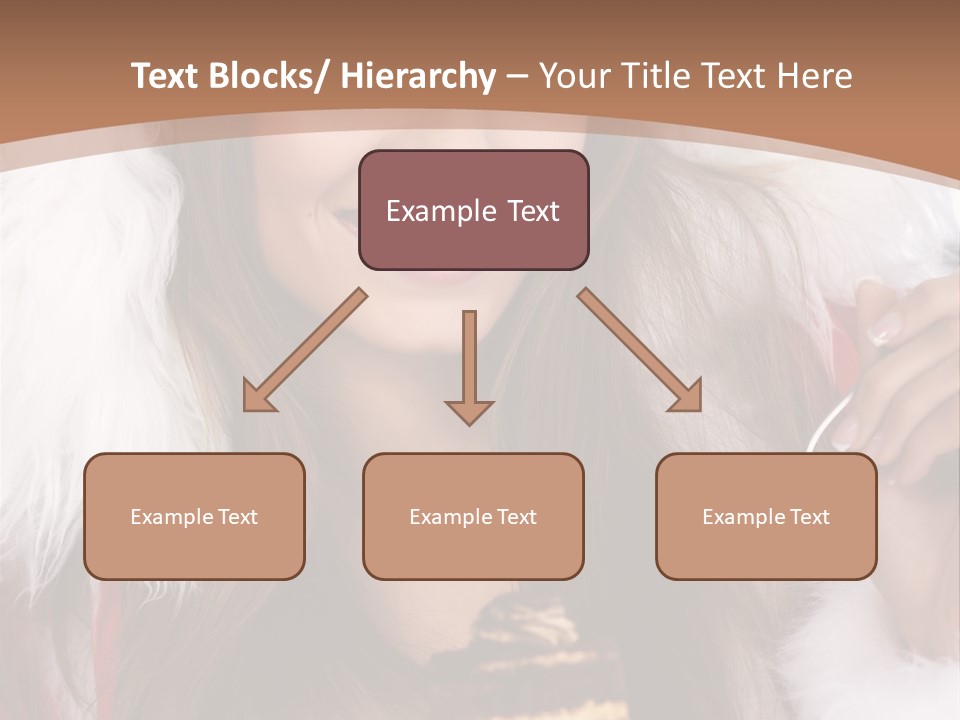 Text Blocks/ Hierarchy – Your Title Text Here

Example Text

Example Text

Example Text

Example Text